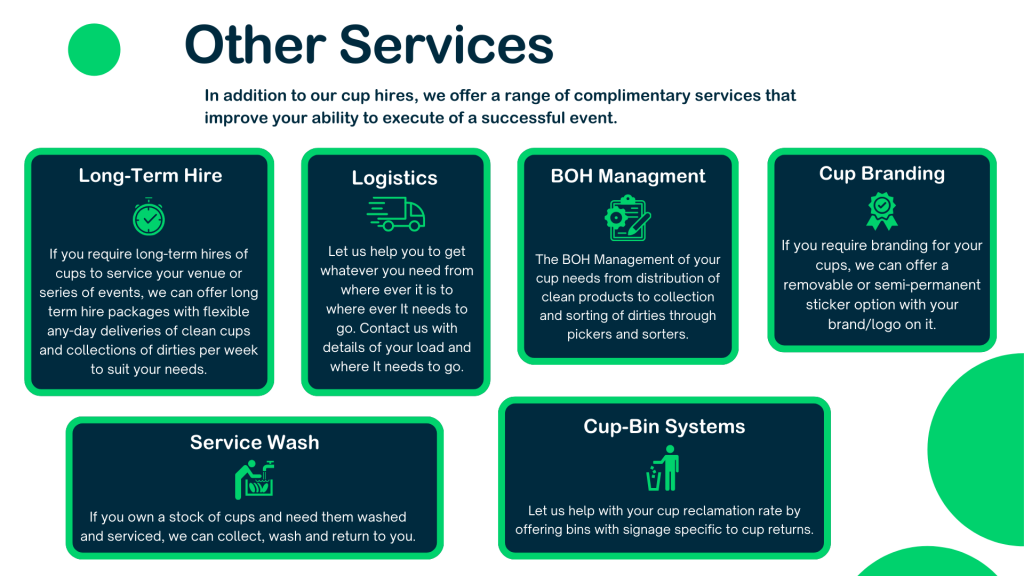 Other Services

In addition to our cup hires, we offer a range of complimentary services that improve your ability to execute of a successful event.

Long-Term Hire

If you require long-term hires of cups to service your venue or series of events, we can offer long term hire packages with flexible any-day deliveries of clean cups and collections of dirties per week to suit your needs.

Logistics

Let us help you to get whatever you need from where ever it is to where ever It needs to go. Contact us with details of your load and where It needs to go.

BOH Managment

The BOH Management of your cup needs from distribution of clean products to collection and sorting of dirties through pickers and sorters.

Cup Branding

If you require branding for your cups, we can offer a removable or semi-permanent sticker option with your brand/logo on it.

Service Wash

If you own a stock of cups and need them washed and serviced, we can collect, wash and return to you.

Cup-Bin Systems

Let us help with your cup reclamation rate by offering bins with signage specific to cup returns.